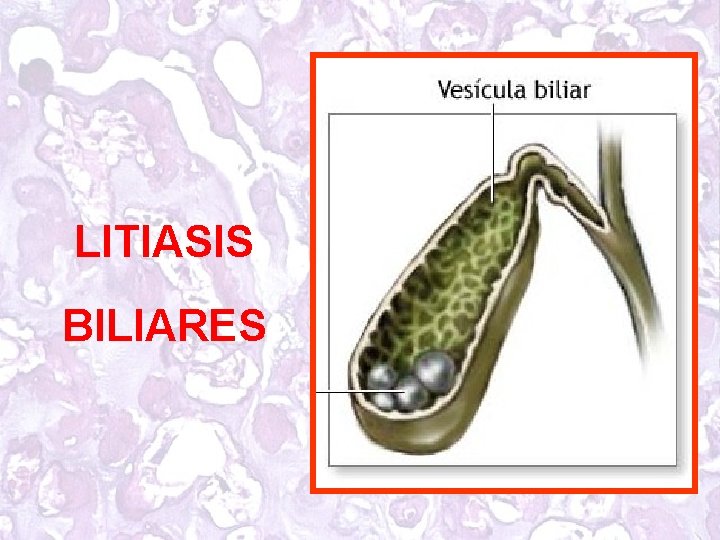 LITIASIS
BILIARES

Vesícula biliar